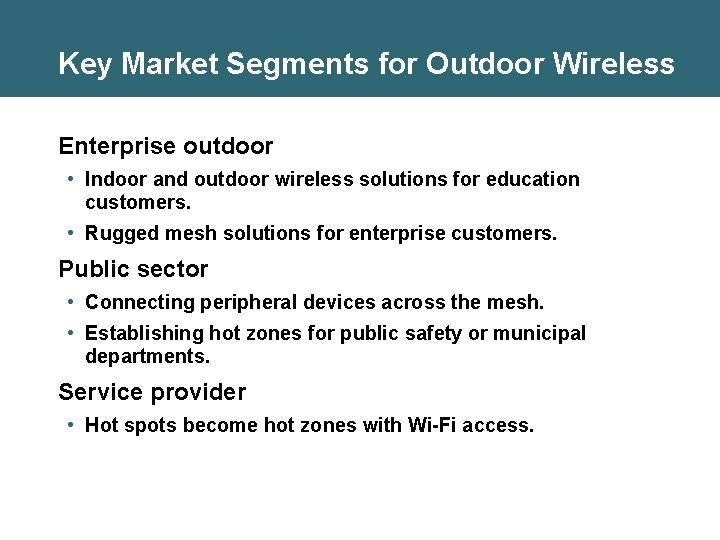 Key Market Segments for Outdoor Wireless

Enterprise outdoor

• Indoor and outdoor wireless solutions for education customers.

• Rugged mesh solutions for enterprise customers.

Public sector

• Connecting peripheral devices across the mesh.

• Establishing hot zones for public safety or municipal departments.

Service provider

• Hot spots become hot zones with Wi-Fi access.